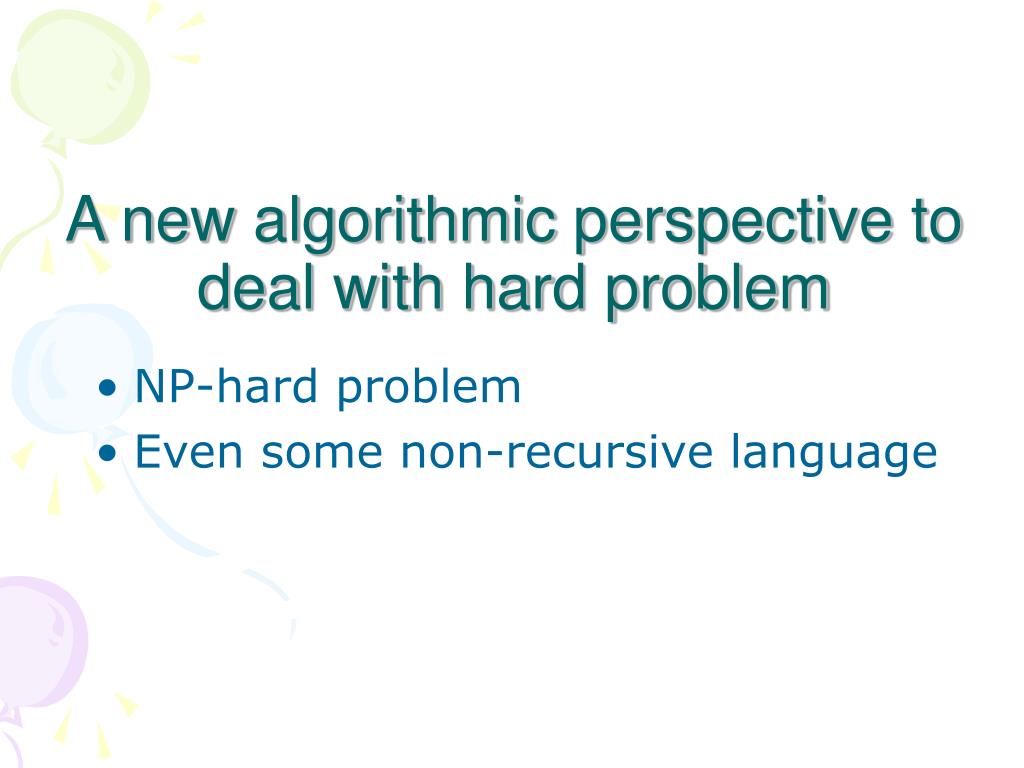 A new algorithmic perspective to deal with hard problem

• NP-hard problem
• Even some non-recursive language